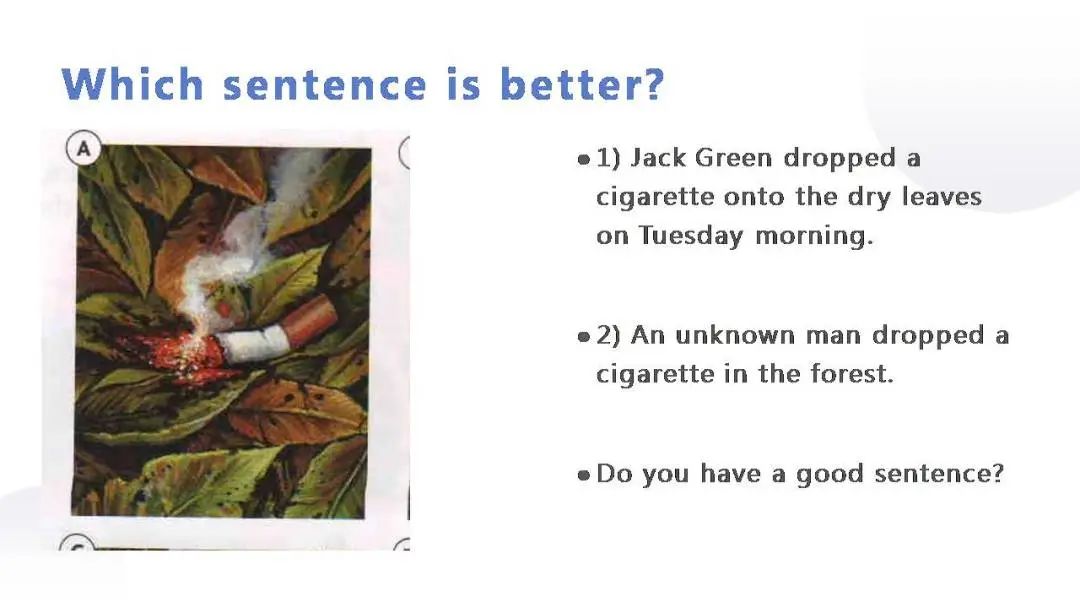 Which sentence is better?

A

• 1) Jack Green dropped a cigarette onto the dry leaves on Tuesday morning.

• 2) An unknown man dropped a cigarette in the forest.

• Do you have a good sentence?